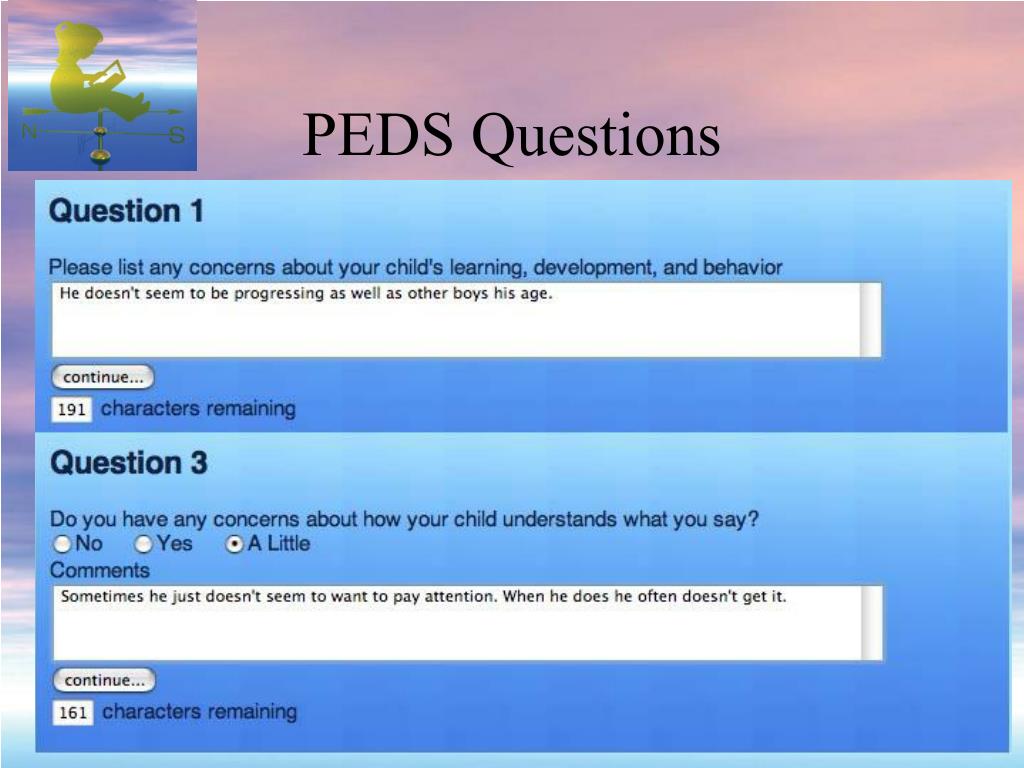 N S

PEDS Questions

Question 1

Please list any concerns about your child's learning, development, and behavior

He doesn't seem to be progressing as well as other boys his age.

continue...

191 characters remaining

Question 3

Do you have any concerns about how your child understands what you say?

No Yes A Little

Comments

Sometimes he just doesn't seem to want to pay attention. When he does he often doesn't get it.

continue...

161 characters remaining